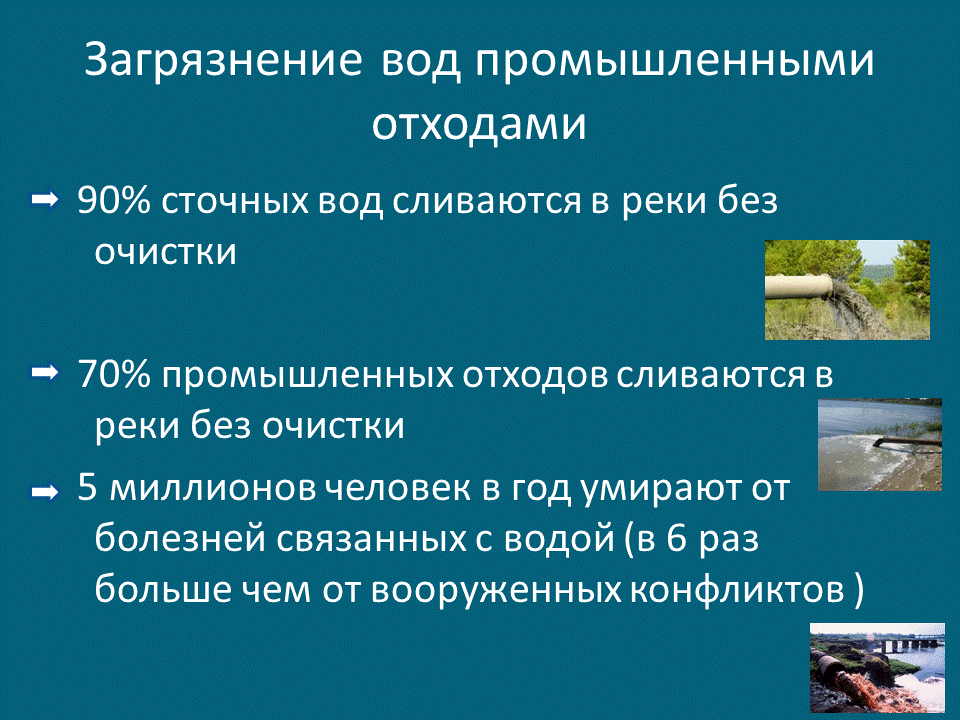 Загрязнение вод промышленными отходами

90% сточных вод сливаются в реки без очистки

70% промышленных отходов сливаются в реки без очистки

5 миллионов человек в год умирают от болезней связанных с водой (в 6 раз больше чем от вооруженных конфликтов )